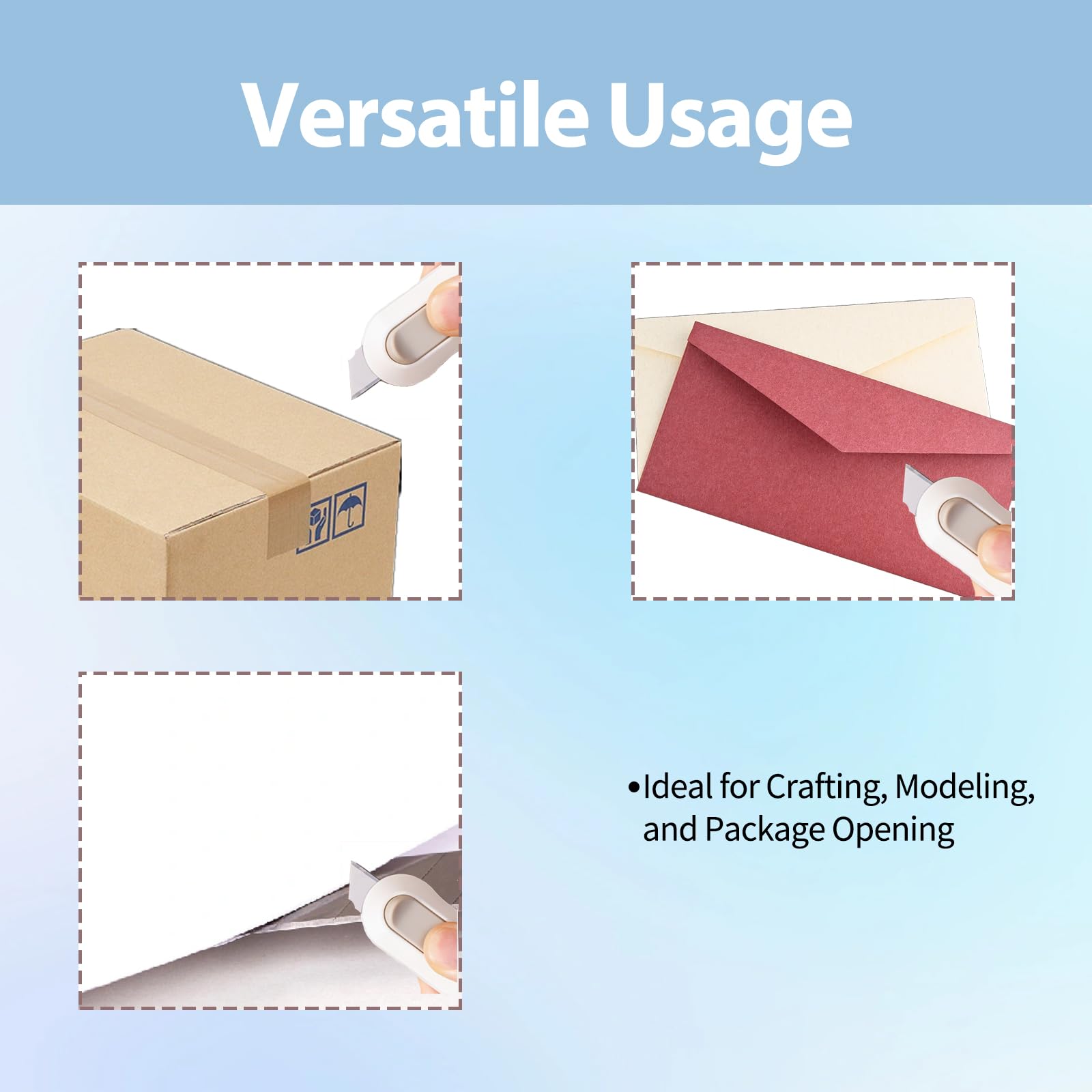 Versatile Usage

•Ideal for Crafting, Modeling, and Package Opening